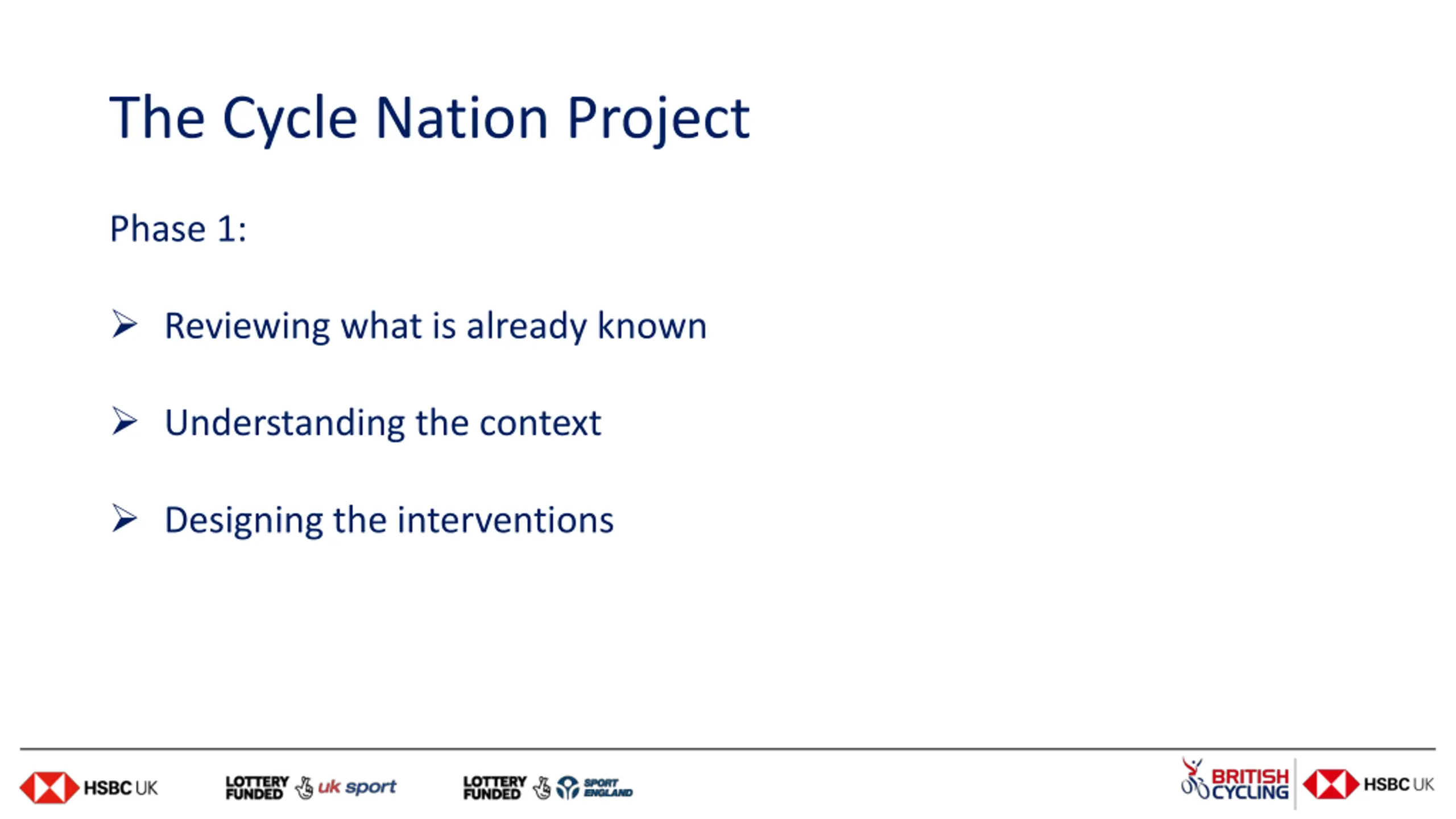 The Cycle Nation Project

Phase 1:

➢ Reviewing what is already known

➢ Understanding the context

➢ Designing the interventions

HSBC UK LOTTERY FUNDED uk sport LOTTERY FUNDED SPORT ENGLAND BRITISH CYCLING HSBC UK